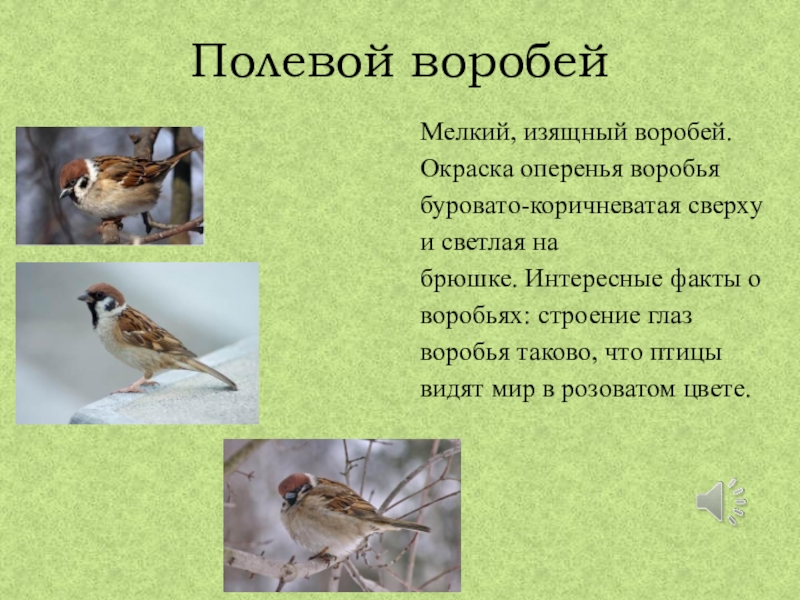 Полевой воробей

Мелкий, изящный воробей. Окраска оперенья воробья буровато-коричневатая сверху и светлая на брюшке. Интересные факты о воробьях: строение глаз воробья таково, что птицы видят мир в розоватом цвете.